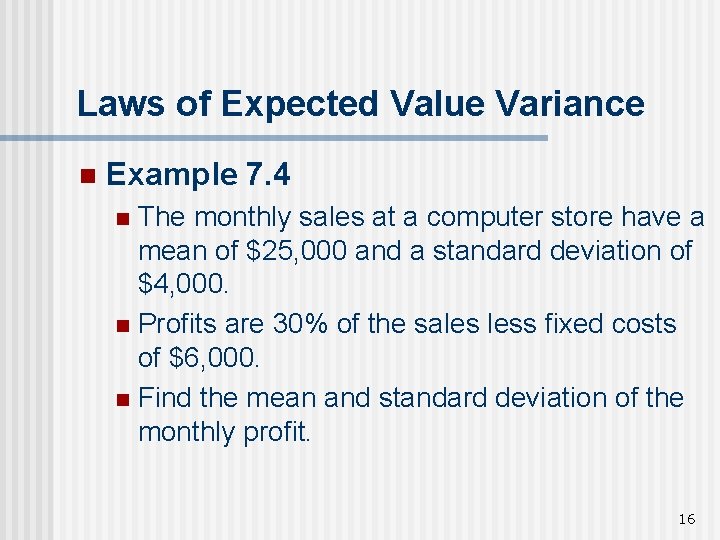 Laws of Expected Value Variance

Example 7.4

The monthly sales at a computer store have a mean of \$25,000 and a standard deviation of \$4,000.

Profits are 30% of the sales less fixed costs of \$6,000.

Find the mean and standard deviation of the monthly profit.

16